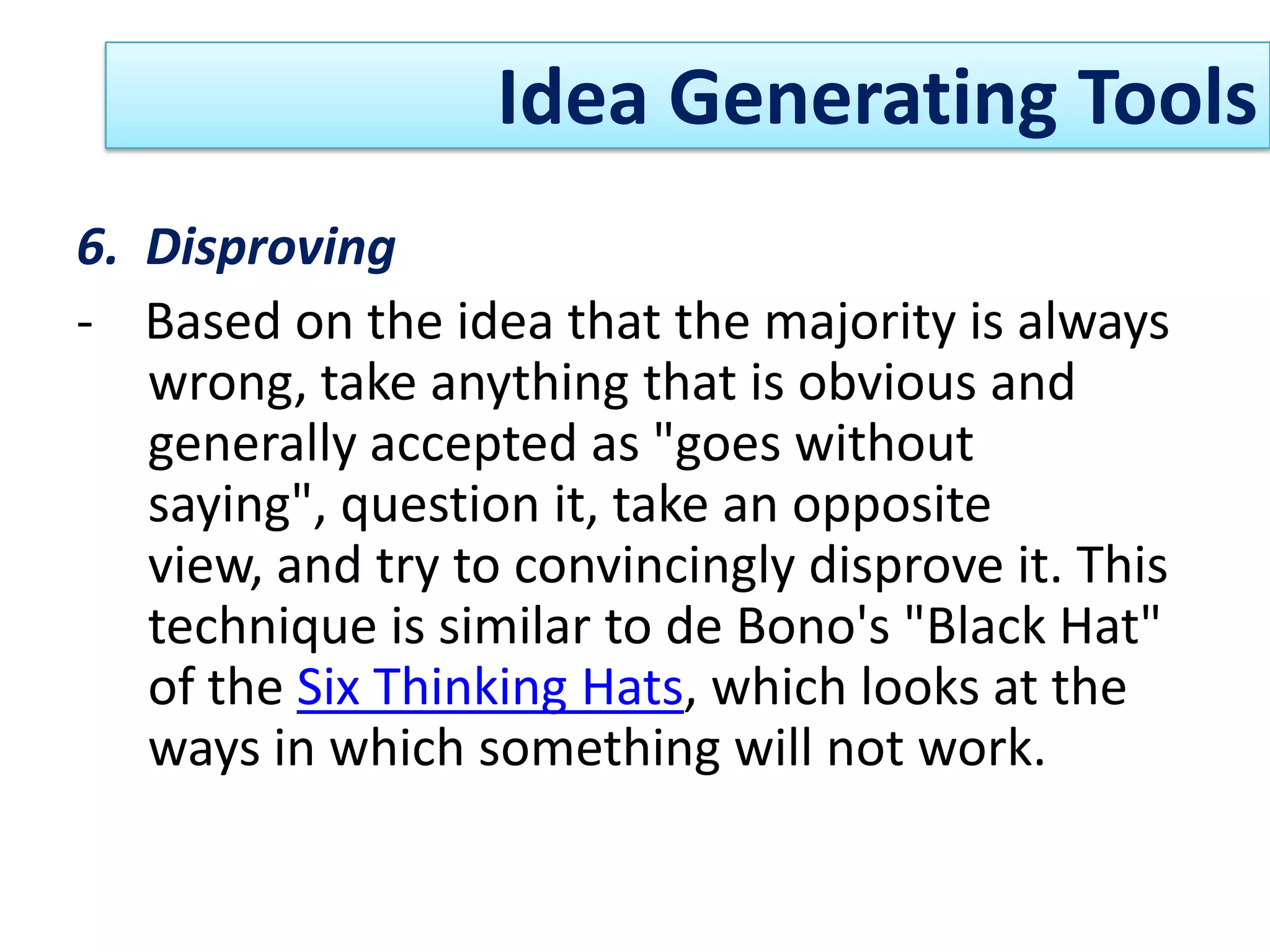 Idea Generating Tools

6. Disproving

- Based on the idea that the majority is always wrong, take anything that is obvious and generally accepted as "goes without saying", question it, take an opposite view, and try to convincingly disprove it. This technique is similar to de Bono's "Black Hat" of the Six Thinking Hats, which looks at the ways in which something will not work.